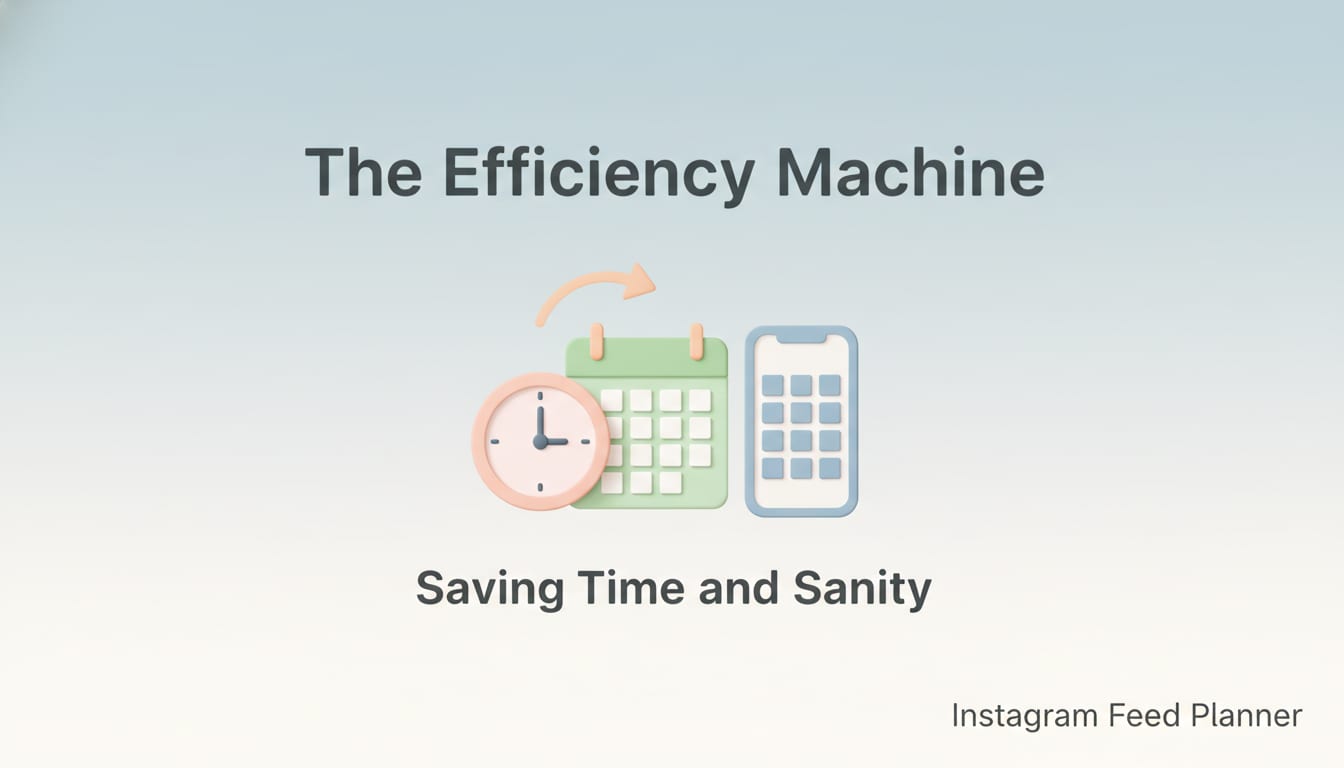 The Efficiency Machine

Saving Time and Sanity

Instagram Feed Planner